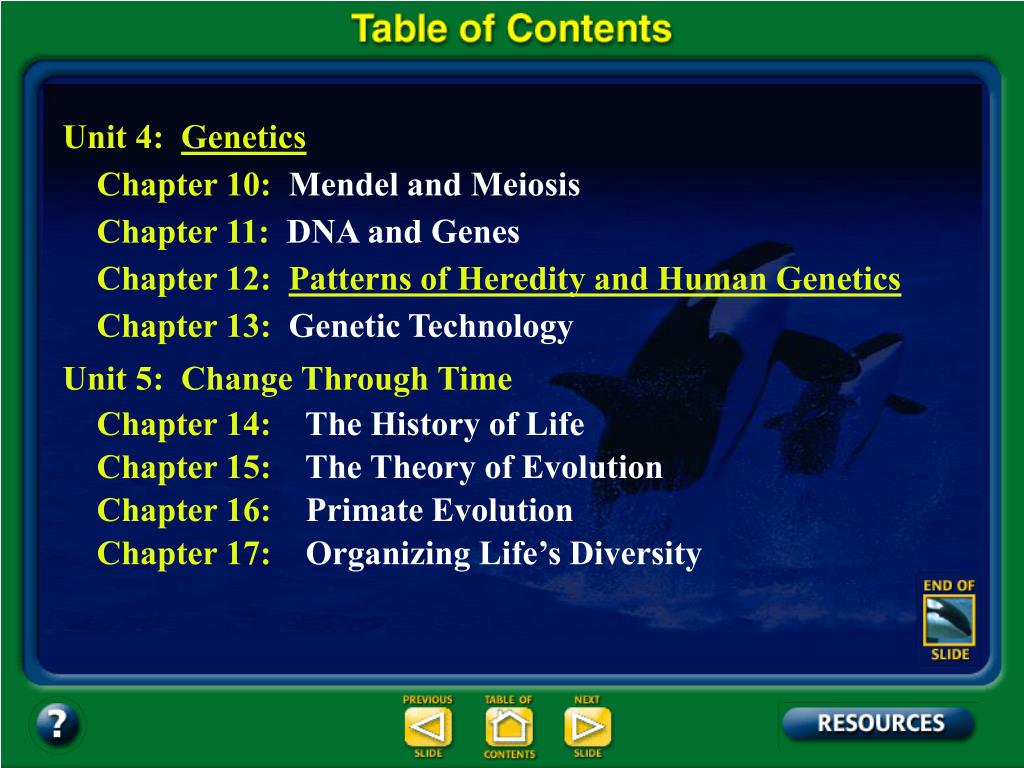 Table of Contents

Unit 4: Genetics
Chapter 10: Mendel and Meiosis
Chapter 11: DNA and Genes
Chapter 12: Patterns of Heredity and Human Genetics
Chapter 13: Genetic Technology

Unit 5: Change Through Time
Chapter 14: The History of Life
Chapter 15: The Theory of Evolution
Chapter 16: Primate Evolution
Chapter 17: Organizing Life's Diversity

END OF SLIDE

?

PREVIOUS SLIDE
TABLE OF CONTENTS
NEXT SLIDE

RESOURCES